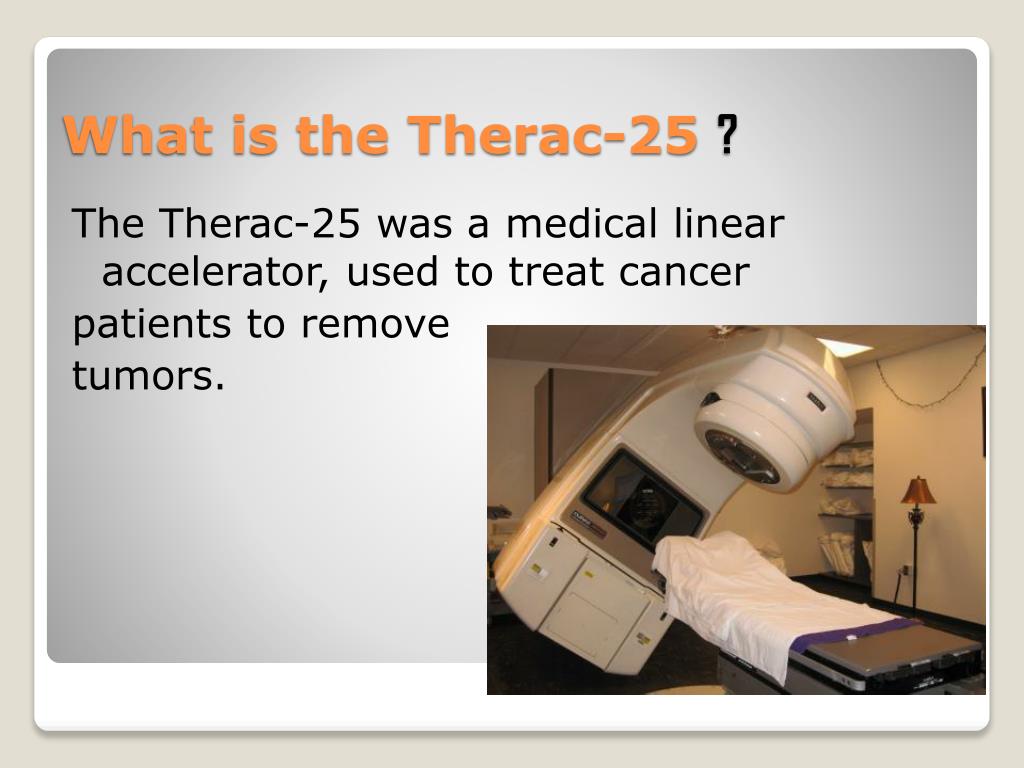 What is the Therac-25 ?

The Therac-25 was a medical linear accelerator, used to treat cancer patients to remove tumors.